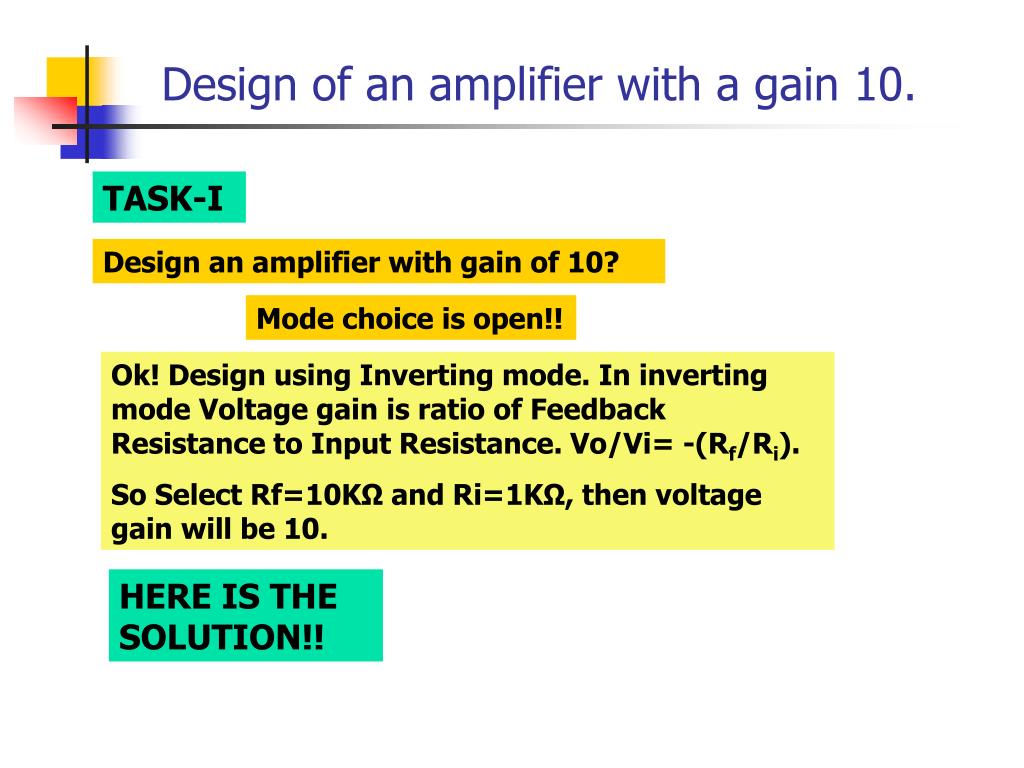 Design of an amplifier with a gain 10.

TASK-I

Design an amplifier with gain of 10?

Mode choice is open!!

Ok! Design using Inverting mode. In inverting mode Voltage gain is ratio of Feedback Resistance to Input Resistance. Vo/Vi= -($R_f$/$R_i$).

So Select Rf=10KΩ and Ri=1KΩ, then voltage gain will be 10.

HERE IS THE SOLUTION!!